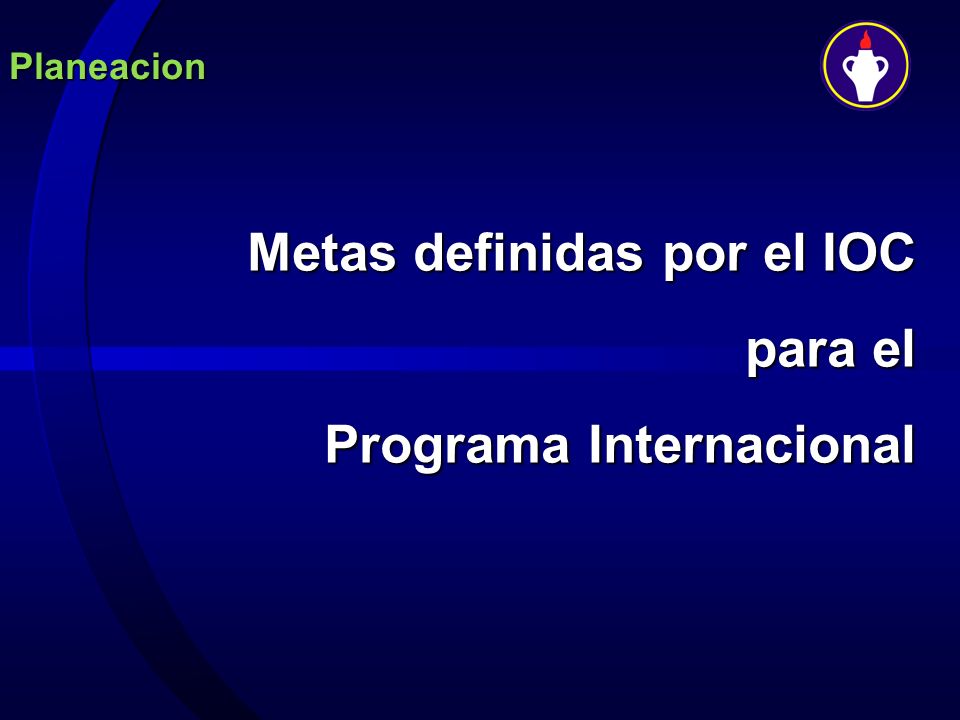 Planeacion

Metas definidas por el IOC

para el

Programa Internacional